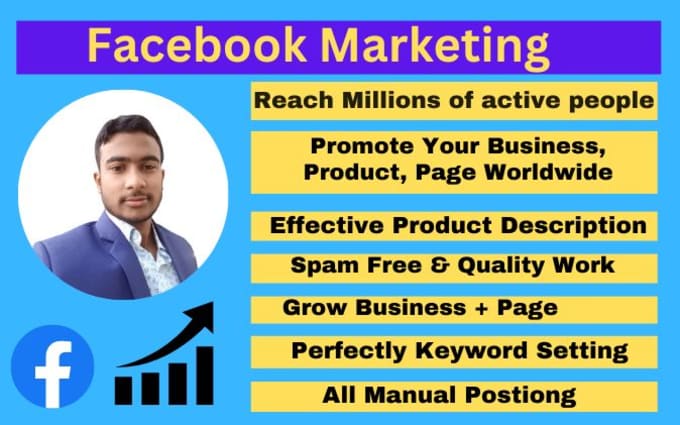 Facebook Marketing

Reach Millions of active people

Promote Your Business, Product, Page Worldwide

Effective Product Description

Spam Free & Quality Work

Grow Business + Page

Perfectly Keyword Setting

All Manual Postiong

f